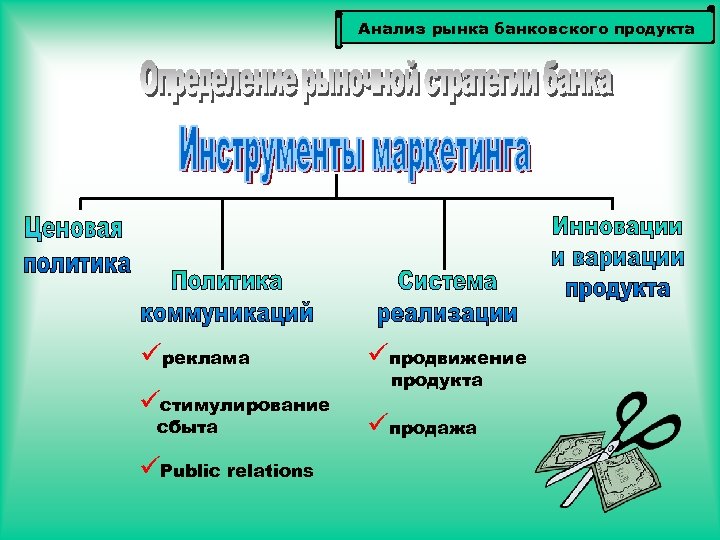 Анализ рынка банковского продукта

Определение рыночной стратегии банка

Инструменты маркетинга

Ценовая политика

Политика коммуникаций

✓реклама

✓стимулирование сбыта

✓Public relations

Система реализации

✓продвижение продукта

✓продажа

Инновации и вариации продукта